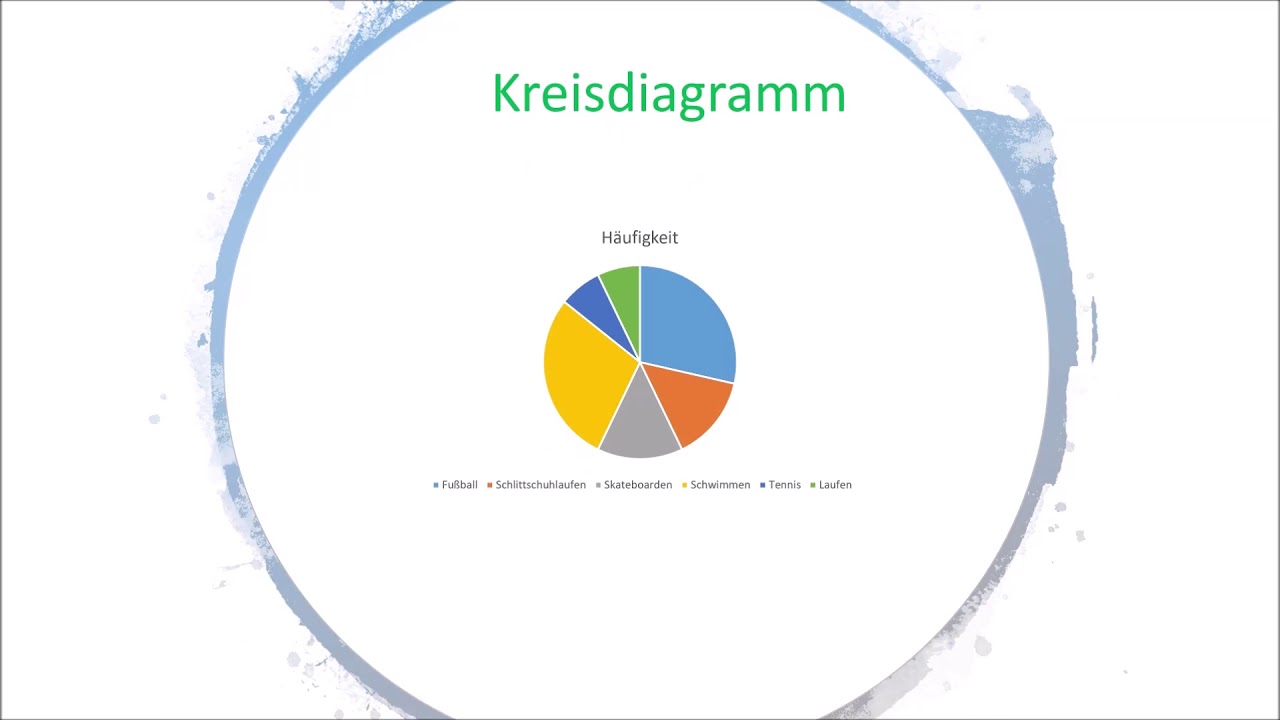 Kreisdiagramm

Häufigkeit

Fußball Schlittschuhlaufen Skateboarden Schwimmen Tennis Laufen